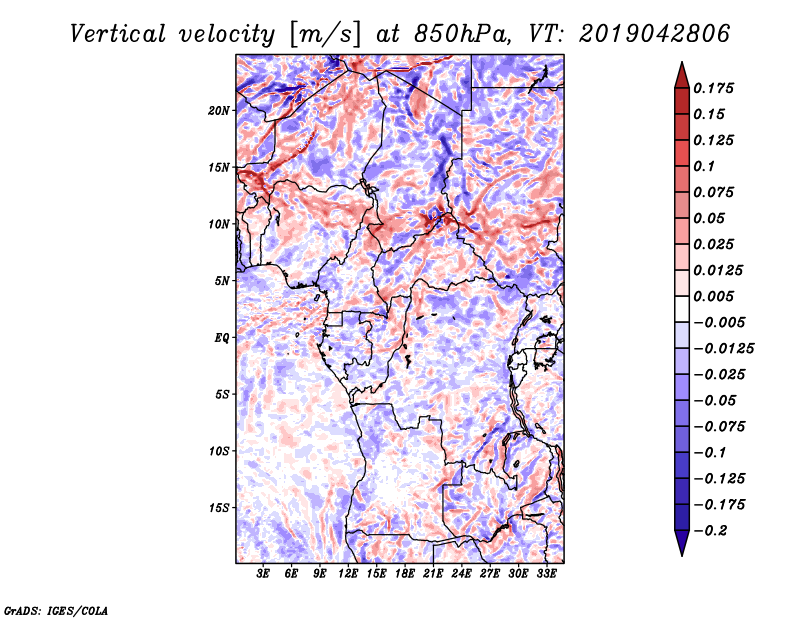 Vertical velocity [m/s] at 850hPa, VT: 2019042806

20N
15N
10N
5N
EQ
5S
10S
15S

3E 6E 9E 12E 15E 18E 21E 24E 27E 30E 33E

0.175
0.15
0.125
0.1
0.075
0.05
0.025
0.0125
0.005
−0.005
−0.0125
−0.025
−0.05
−0.075
−0.1
−0.125
−0.175
−0.2

GrADS: IGES/COLA